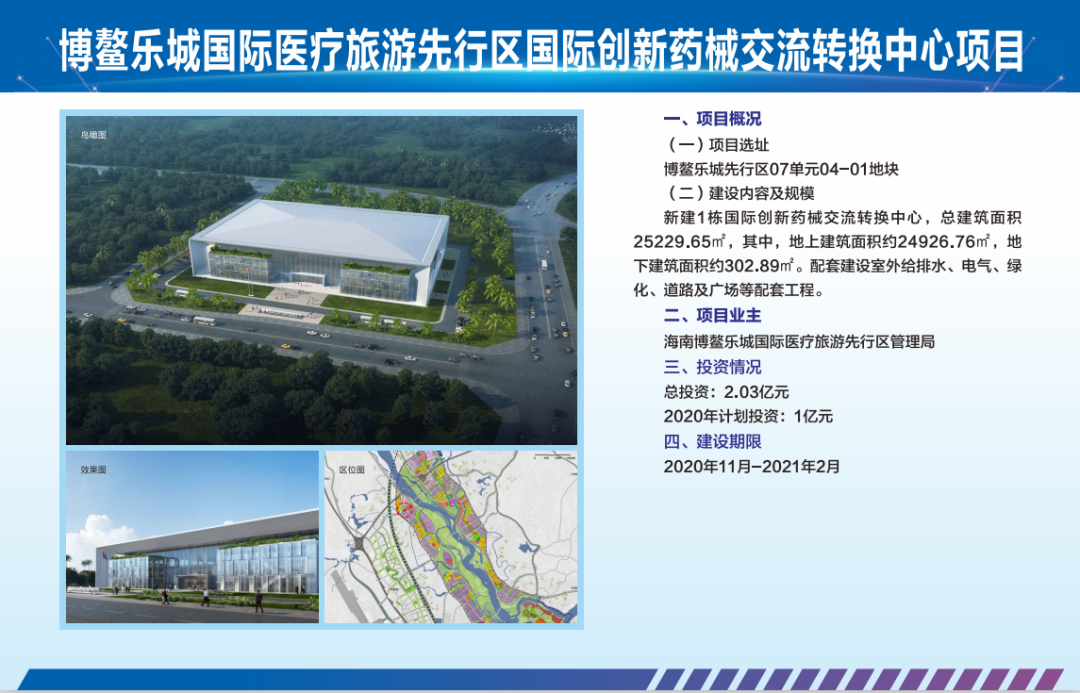 博鳌乐城国际医疗旅游先行区国际创新药械交流转换中心项目

鸟瞰图

效果图

区位图

一、项目概况

（一）项目选址

博鳌乐城先行区07单元04-01地块

（二）建设内容及规模

新建1栋国际创新药械交流转换中心，总建筑面积25229.65㎡，其中，地上建筑面积约24926.76㎡，地下建筑面积约302.89㎡。配套建设室外给排水、电气、绿化、道路及广场等配套工程。

二、项目业主

海南博鳌乐城国际医疗旅游先行区管理局

三、投资情况

总投资：2.03亿元

2020年计划投资：1亿元

四、建设期限

2020年11月-2021年2月